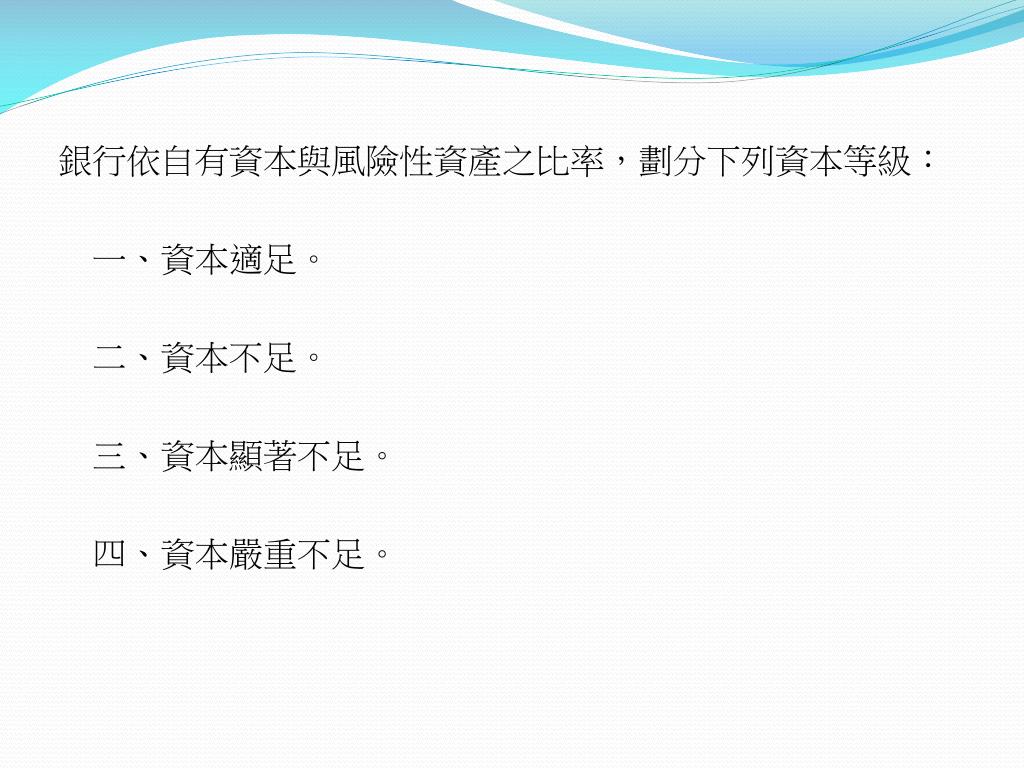 銀行依自有資本與風險性資產之比率，劃分下列資本等級：

一、資本適足。

二、資本不足。

三、資本顯著不足。

四、資本嚴重不足。